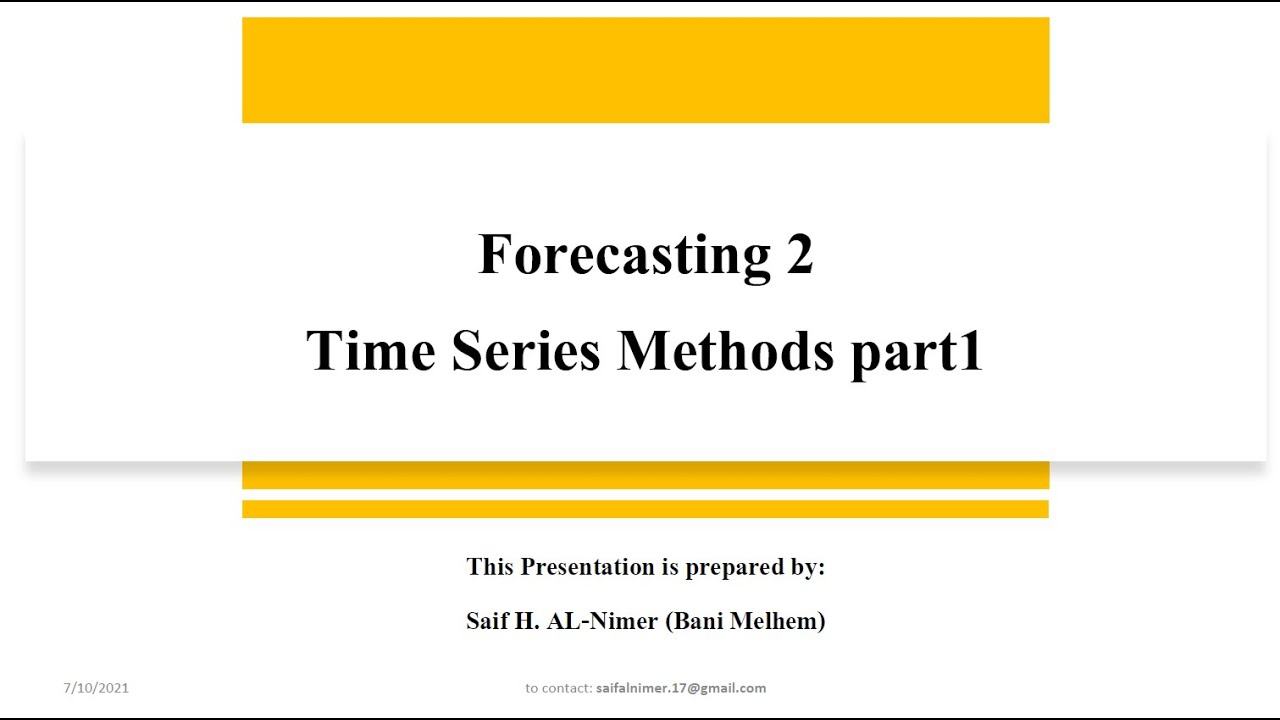 Forecasting 2

Time Series Methods part1

This Presentation is prepared by:

Saif H. AL-Nimer (Bani Melhem)

7/10/2021

to contact: saifalnimer.17@gmail.com